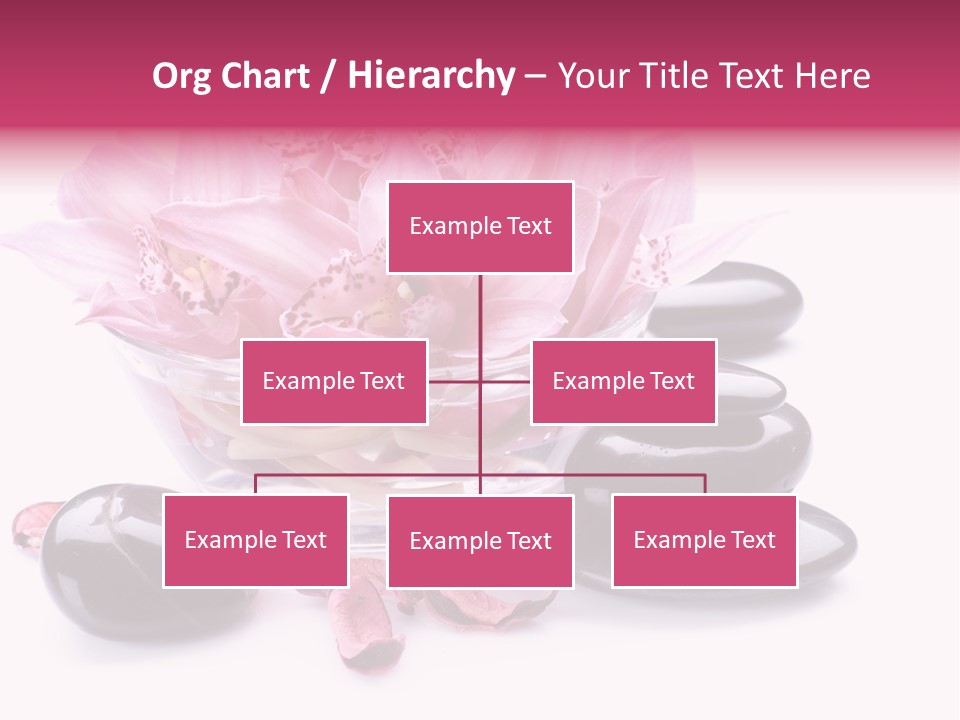 Org Chart / Hierarchy – Your Title Text Here

Example Text

Example Text

Example Text

Example Text

Example Text

Example Text